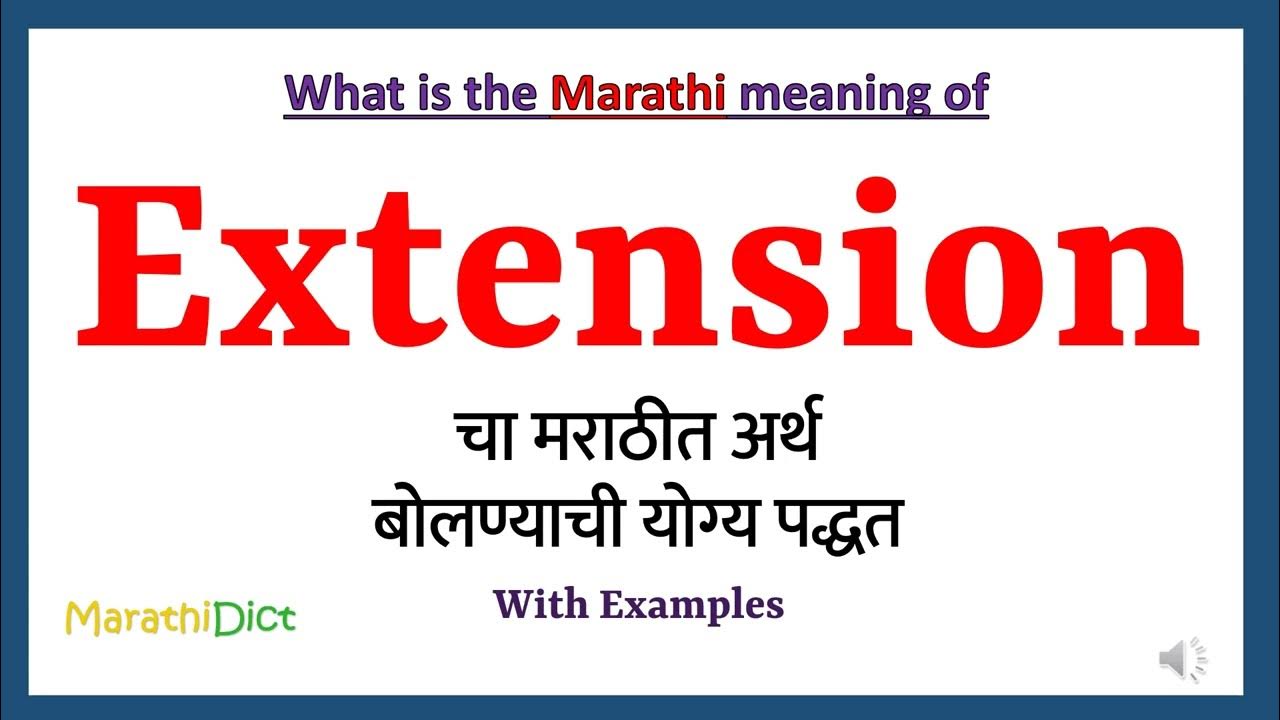 What is the Marathi meaning of

Extension

चा मराठीत अर्थ
बोलण्याची योग्य पद्धत

With Examples

MarathiDict